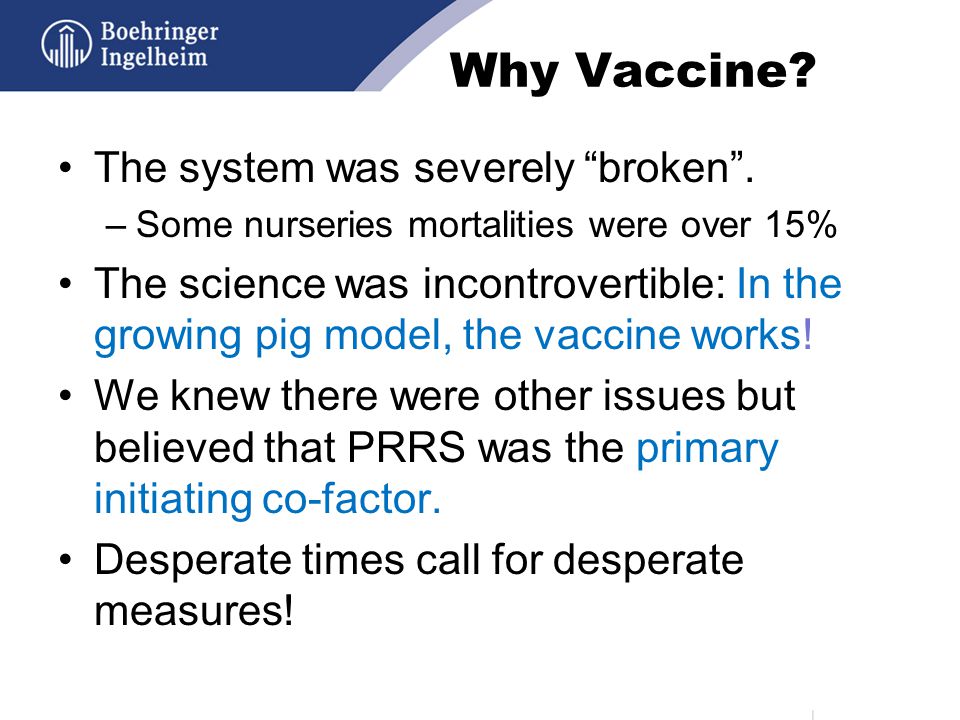 Boehringer Ingelheim

Why Vaccine?

• The system was severely “broken”.
– Some nurseries mortalities were over 15%

• The science was incontrovertible: In the growing pig model, the vaccine works!

• We knew there were other issues but believed that PRRS was the primary initiating co-factor.

• Desperate times call for desperate measures!